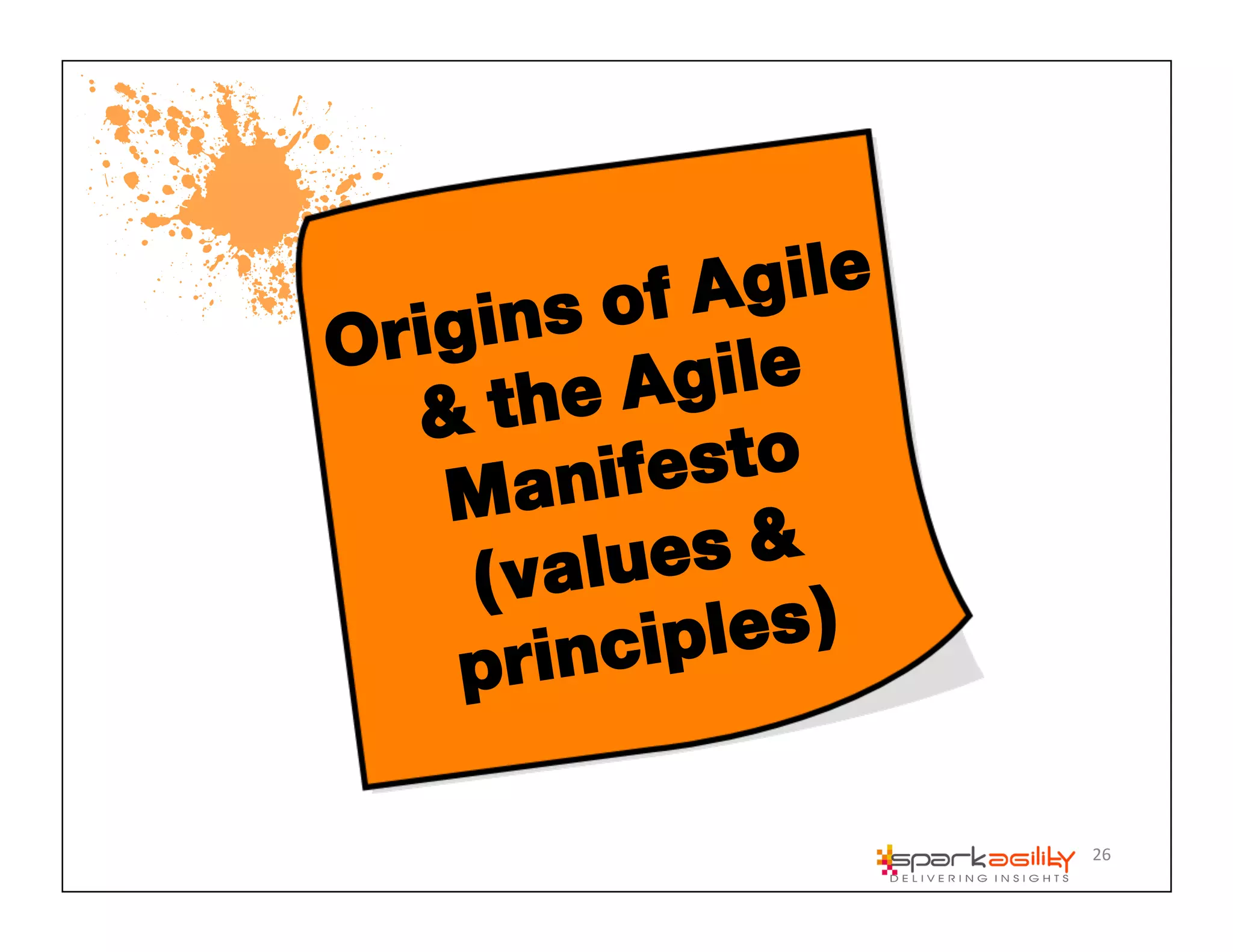 Origins of Agile & the Agile Manifesto (values & principles)

sparkagility
DELIVERING INSIGHTS

26